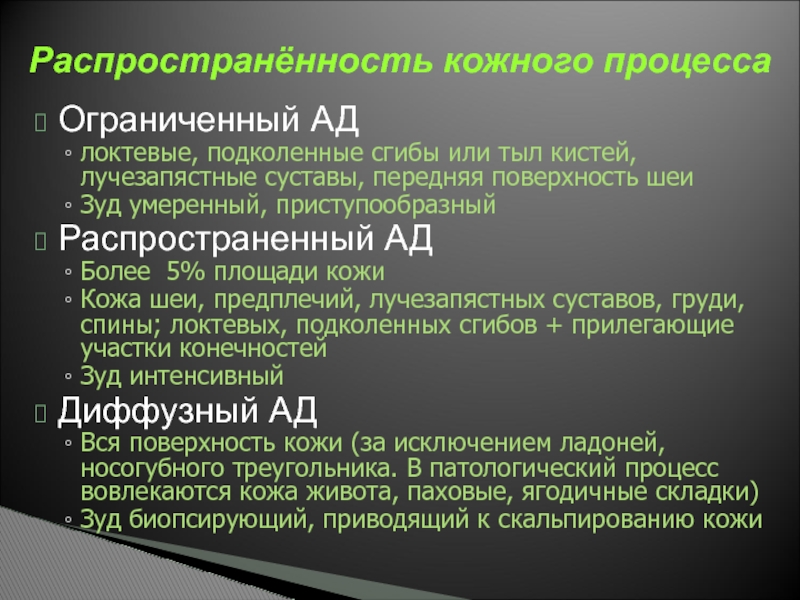 Распространённость кожного процесса

Ограниченный АД
◦ локтевые, подколенные сгибы или тыл кистей, лучезапястные суставы, передняя поверхность шеи
◦ Зуд умеренный, приступообразный

Распространенный АД
◦ Более 5% площади кожи
◦ Кожа шеи, предплечий, лучезапястных суставов, груди, спины; локтевых, подколенных сгибов + прилегающие участки конечностей
◦ Зуд интенсивный

Диффузный АД
◦ Вся поверхность кожи (за исключением ладоней, носогубного треугольника. В патологический процесс вовлекаются кожа живота, паховые, ягодичные складки)
◦ Зуд биопсирующий, приводящий к скальпированию кожи